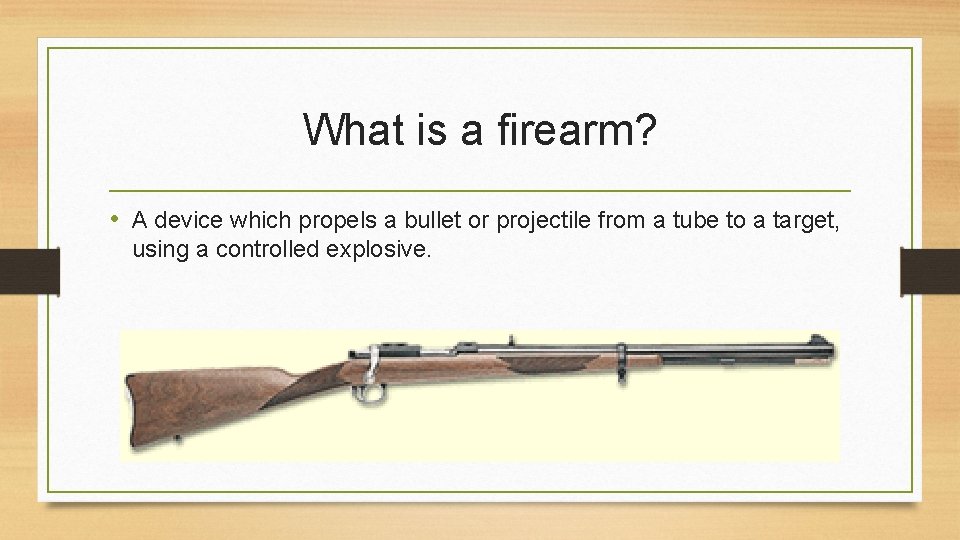 What is a firearm?

• A device which propels a bullet or projectile from a tube to a target, using a controlled explosive.